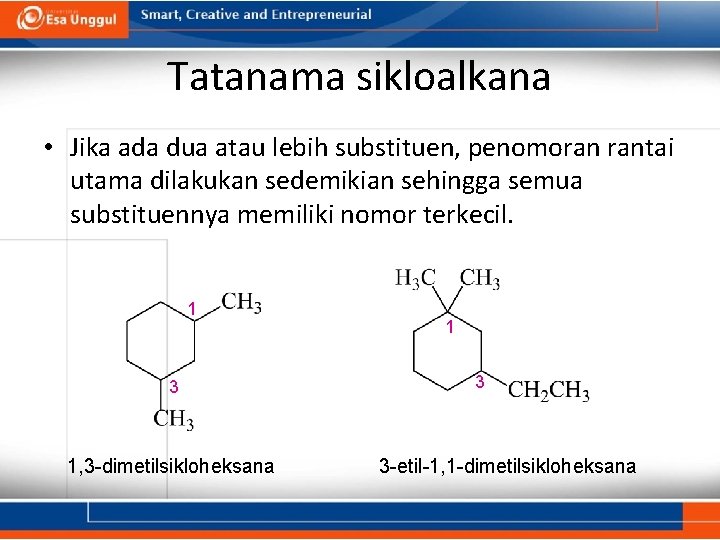 Esa Unggul

Smart, Creative and Entrepreneurial

Tatanama sikloalkana

• Jika ada dua atau lebih substituen, penomoran rantai utama dilakukan sedemikian sehingga semua substituennya memiliki nomor terkecil.

1 $CH_3$
3
$CH_3$

1,3-dimetilsikloheksana

$H_3C$ $CH_3$
1
3 $CH_2CH_3$

3-etil-1,1-dimetilsikloheksana